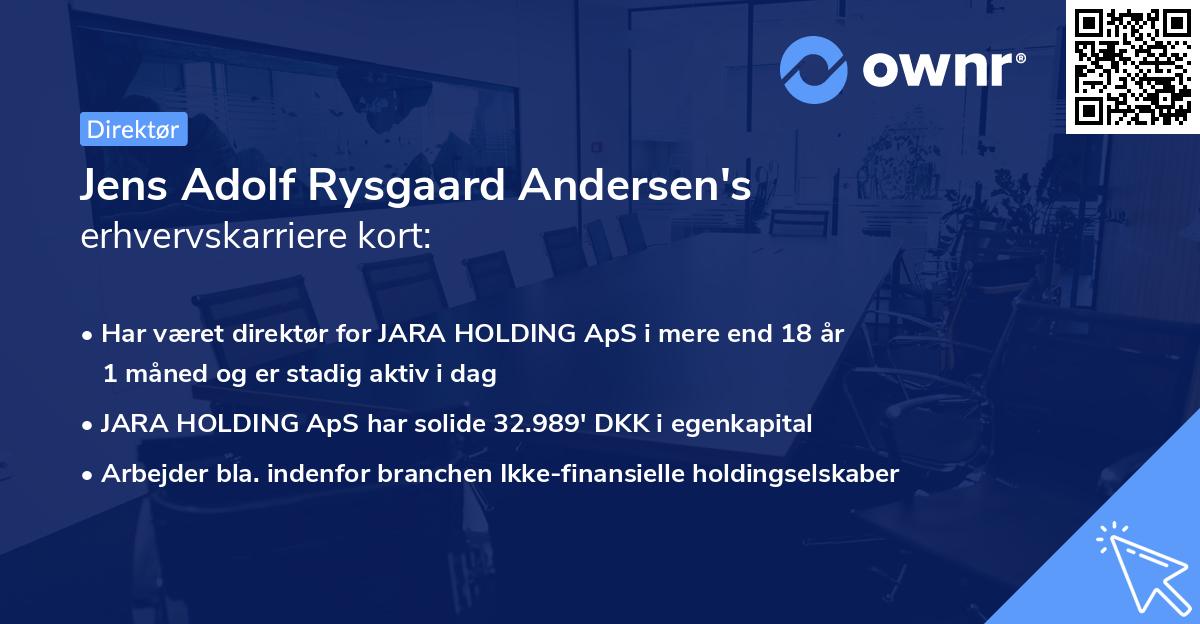 ownr®

Direktør

Jens Adolf Rysgaard Andersen's erhvervskarriere kort:

• Har været direktør for JARA HOLDING ApS i mere end 18 år 1 måned og er stadig aktiv i dag
• JARA HOLDING ApS har solide 32.989' DKK i egenkapital
• Arbejder bla. indenfor branchen Ikke-finansielle holdingselskaber